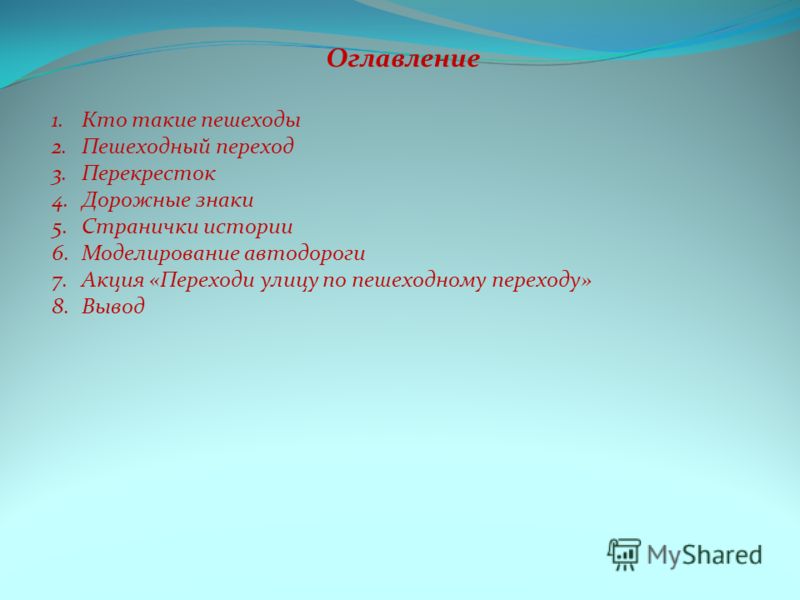 Оглавление

1. Кто такие пешеходы
2. Пешеходный переход
3. Перекресток
4. Дорожные знаки
5. Странички истории
6. Моделирование автодороги
7. Акция «Переходи улицу по пешеходному переходу»
8. Вывод

MyShared